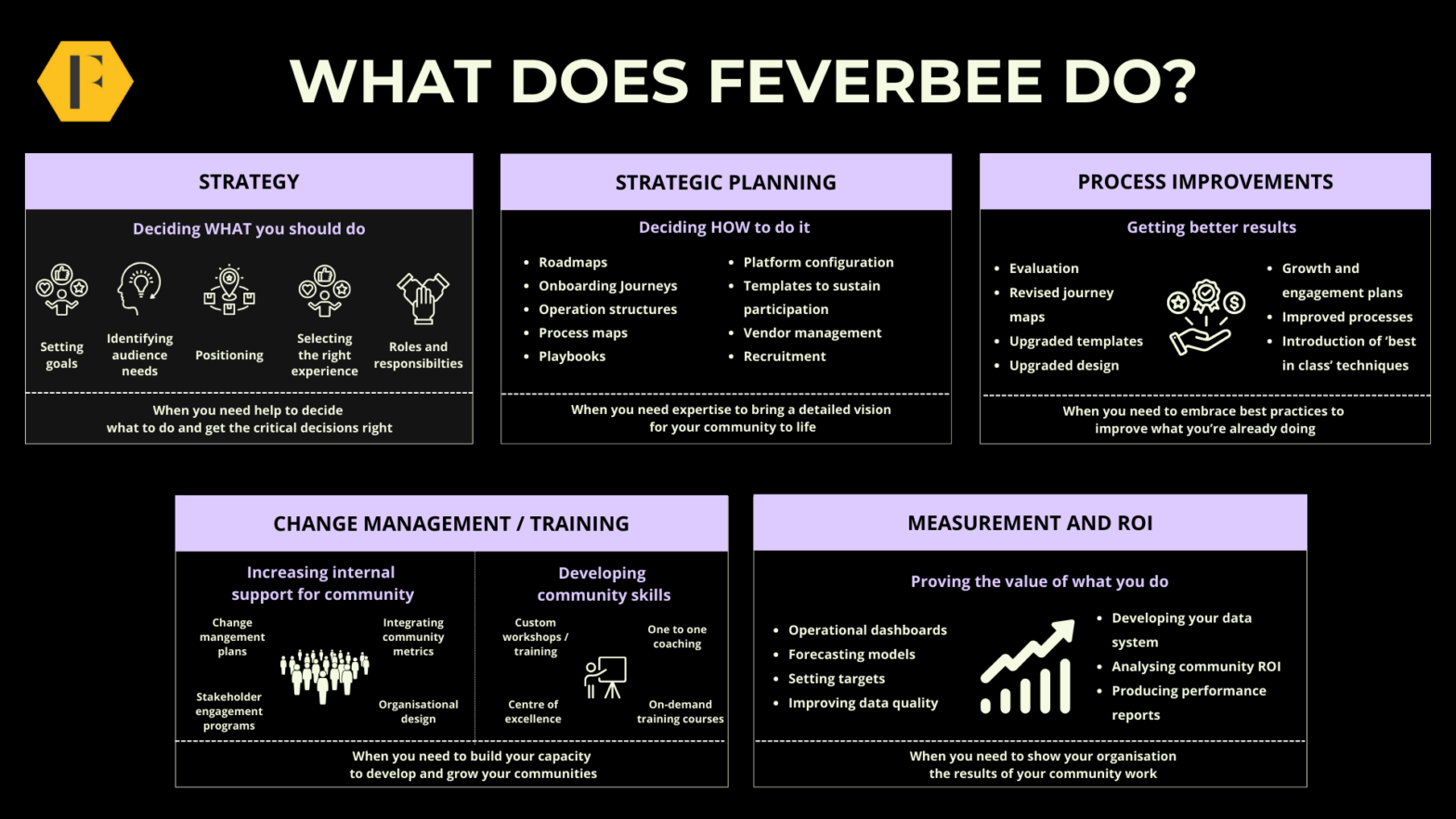 F

WHAT DOES FEVERBEE DO?

STRATEGY

Deciding WHAT you should do

Setting goals

Identifying audience needs

Positioning

Selecting the right experience

Roles and responsibilties

When you need help to decide what to do and get the critical decisions right

STRATEGIC PLANNING

Deciding HOW to do it

- Roadmaps
- Onboarding Journeys
- Operation structures
- Process maps
- Playbooks

- Platform configuration
- Templates to sustain participation
- Vendor management
- Recruitment

When you need expertise to bring a detailed vision for your community to life

PROCESS IMPROVEMENTS

Getting better results

- Evaluation
- Revised journey maps
- Upgraded templates
- Upgraded design

- Growth and engagement plans
- Improved processes
- Introduction of 'best in class' techniques

When you need to embrace best practices to improve what you're already doing

CHANGE MANAGEMENT / TRAINING

Increasing internal support for community

Change mangement plans

Integrating community metrics

Stakeholder engagement programs

Organisational design

Developing community skills

Custom workshops / training

One to one coaching

Centre of excellence

On-demand training courses

When you need to build your capacity to develop and grow your communities

MEASUREMENT AND ROI

Proving the value of what you do

- Operational dashboards
- Forecasting models
- Setting targets
- Improving data quality

- Developing your data system
- Analysing community ROI
- Producing performance reports

When you need to show your organisation the results of your community work